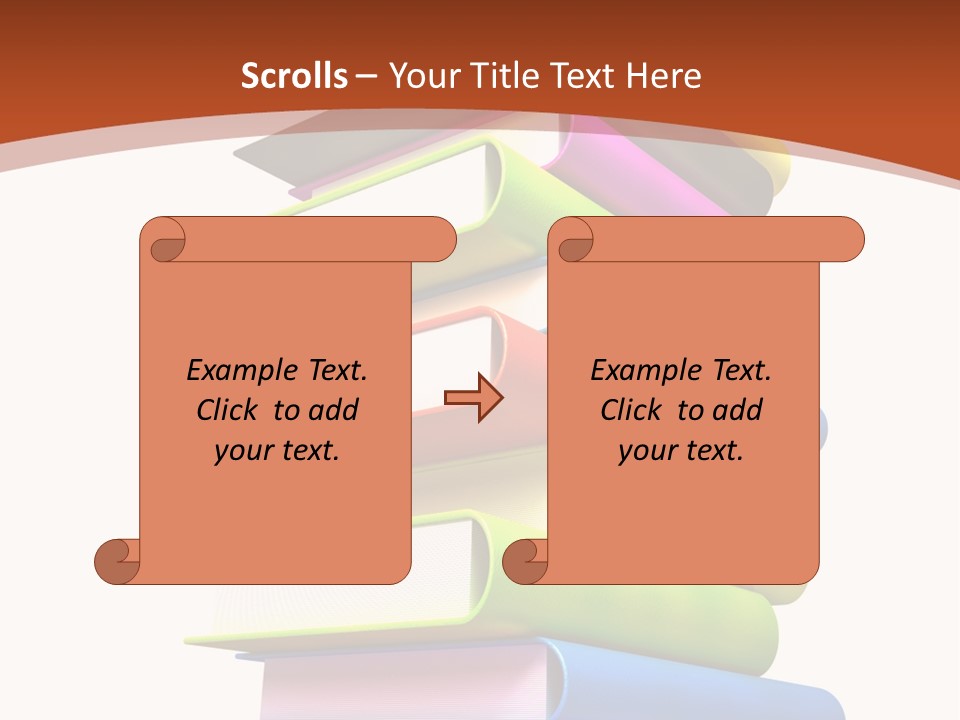 Scrolls – Your Title Text Here

Example Text. Click to add your text.

Example Text. Click to add your text.